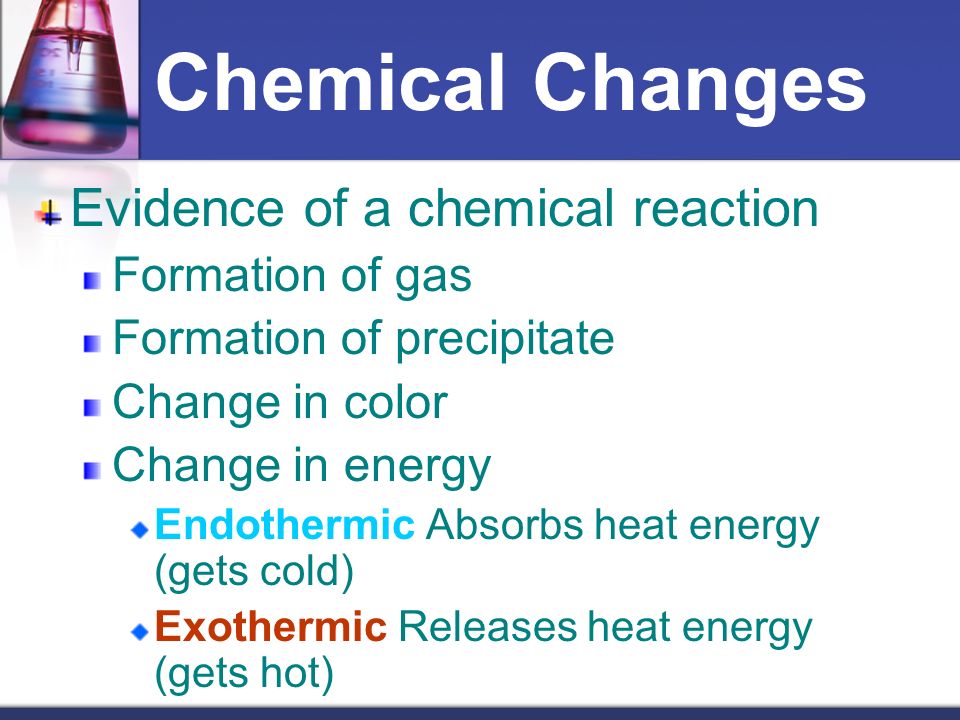 Chemical Changes

Evidence of a chemical reaction

Formation of gas

Formation of precipitate

Change in color

Change in energy

Endothermic Absorbs heat energy (gets cold)

Exothermic Releases heat energy (gets hot)